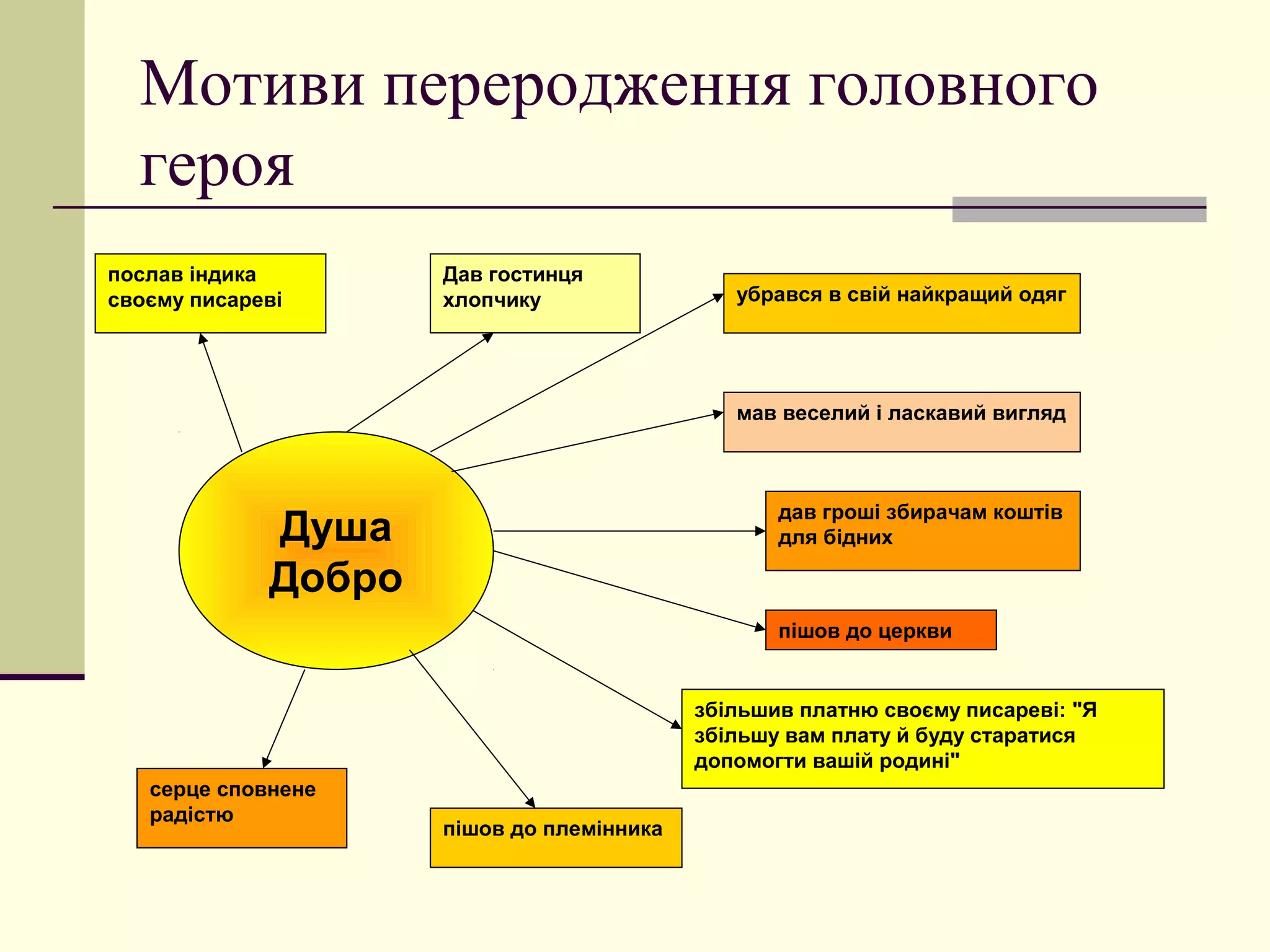 Мотиви переродження головного героя

послав індика своєму писареві

Дав гостинця хлопчику

убрався в свій найкращий одяг

мав веселий і ласкавий вигляд

Душа Добро

дав гроші збирачам коштів для бідних

пішов до церкви

збільшив платню своєму писареві: "Я збільшу вам плату й буду старатися допомогти вашій родині"

серце сповнене радістю

пішов до племінника